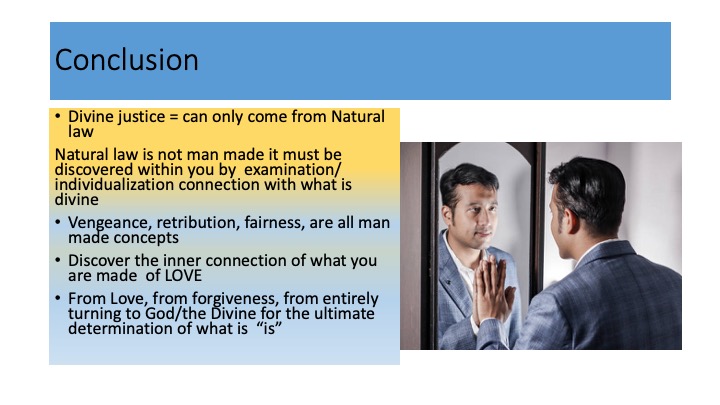 Conclusion

• Divine justice = can only come from Natural law

Natural law is not man made it must be discovered within you by examination/ individualization connection with what is divine

• Vengeance, retribution, fairness, are all man made concepts
• Discover the inner connection of what you are made of LOVE
• From Love, from forgiveness, from entirely turning to God/the Divine for the ultimate determination of what is "is"